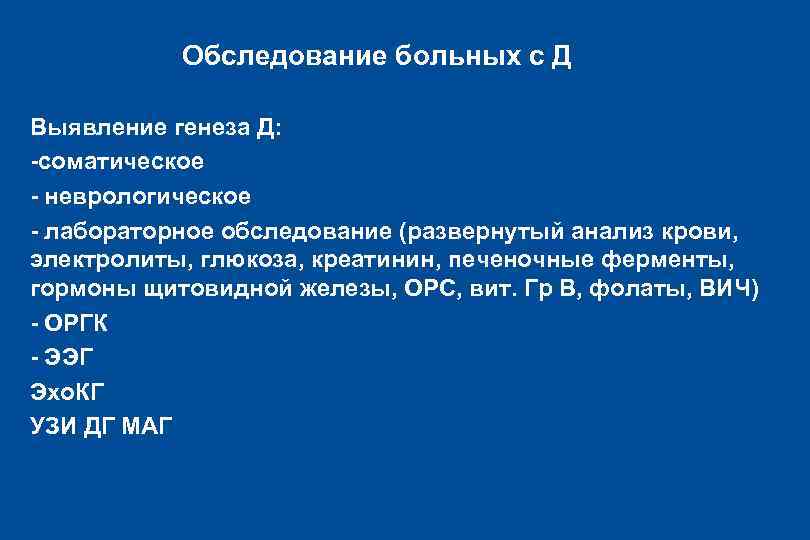 Обследование больных с Д

Выявление генеза Д:
-соматическое
- неврологическое
- лабораторное обследование (развернутый анализ крови, электролиты, глюкоза, креатинин, печеночные ферменты, гормоны щитовидной железы, ОРС, вит. Гр В, фолаты, ВИЧ)
- ОРГК
- ЭЭГ
ЭхоКГ
УЗИ ДГ МАГ